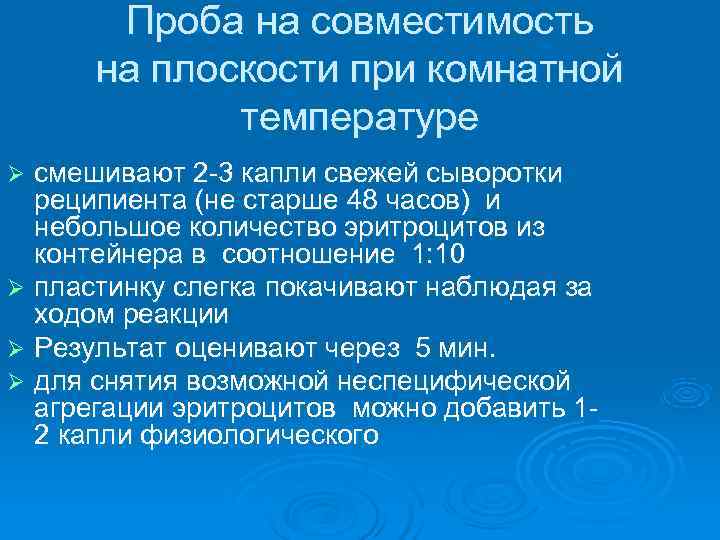 Проба на совместимость на плоскости при комнатной температуре

➢ смешивают 2-3 капли свежей сыворотки реципиента (не старше 48 часов) и небольшое количество эритроцитов из контейнера в соотношение 1:10

➢ пластинку слегка покачивают наблюдая за ходом реакции

➢ Результат оценивают через 5 мин.

➢ для снятия возможной неспецифической агрегации эритроцитов можно добавить 1-2 капли физиологического